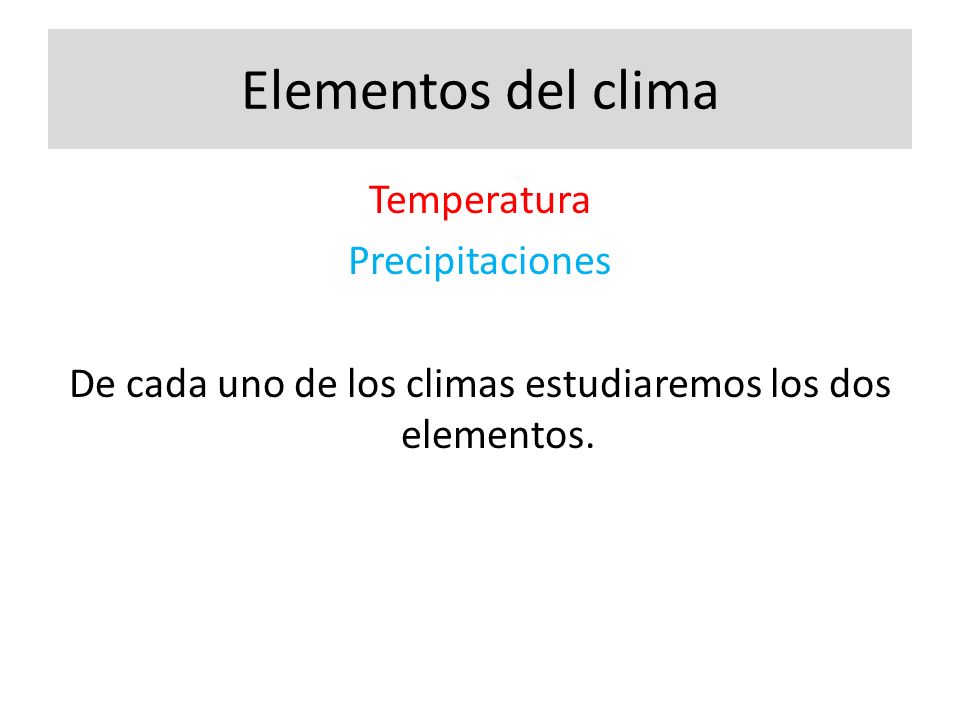 Elementos del clima

Temperatura

Precipitaciones

De cada uno de los climas estudiaremos los dos elementos.